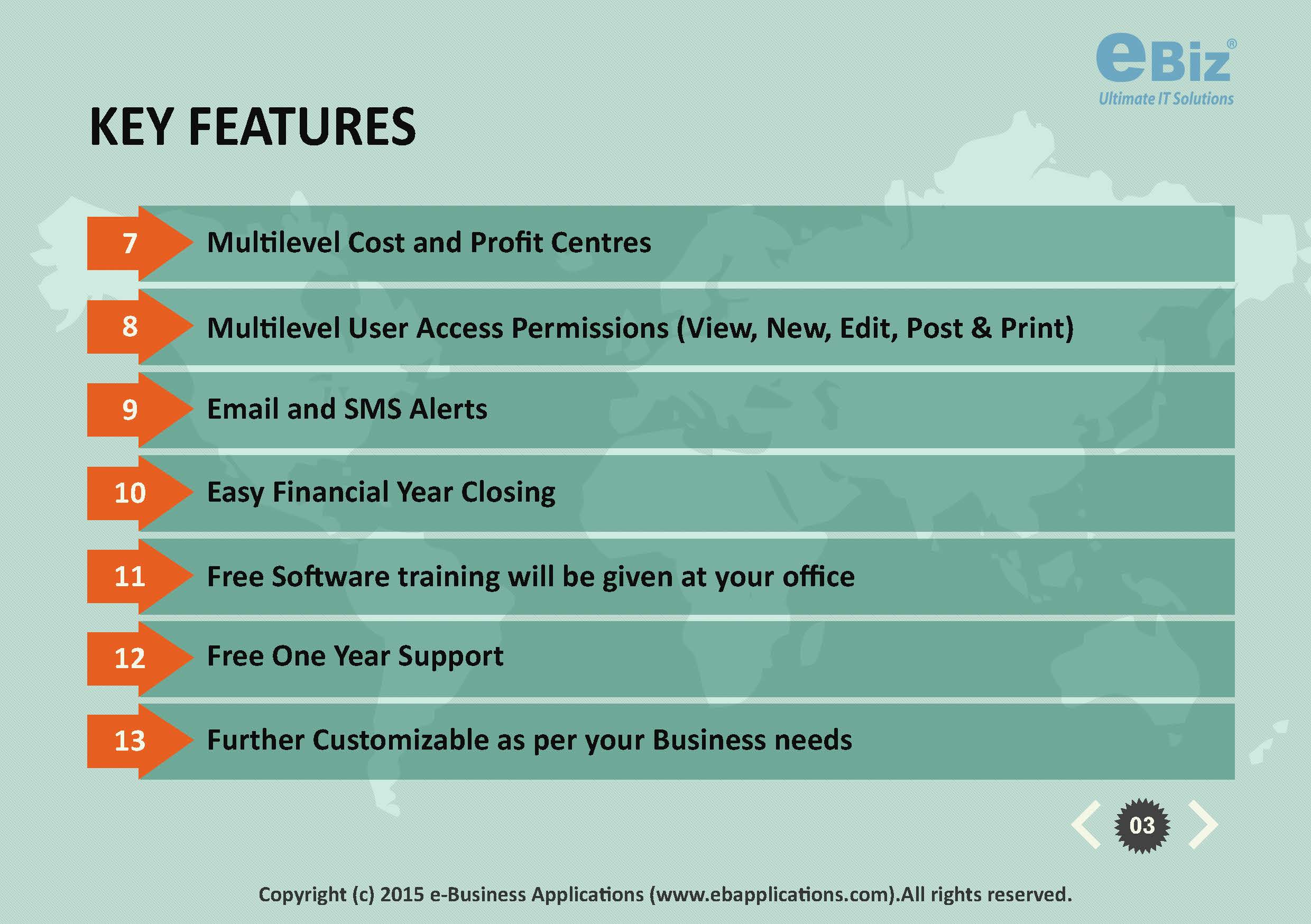 eBiz®
Ultimate IT Solutions

KEY FEATURES

7 Multilevel Cost and Profit Centres

8 Multilevel User Access Permissions (View, New, Edit, Post & Print)

9 Email and SMS Alerts

10 Easy Financial Year Closing

11 Free Software training will be given at your office

12 Free One Year Support

13 Further Customizable as per your Business needs

03

Copyright (c) 2015 e-Business Applications (www.ebapplications.com).All rights reserved.